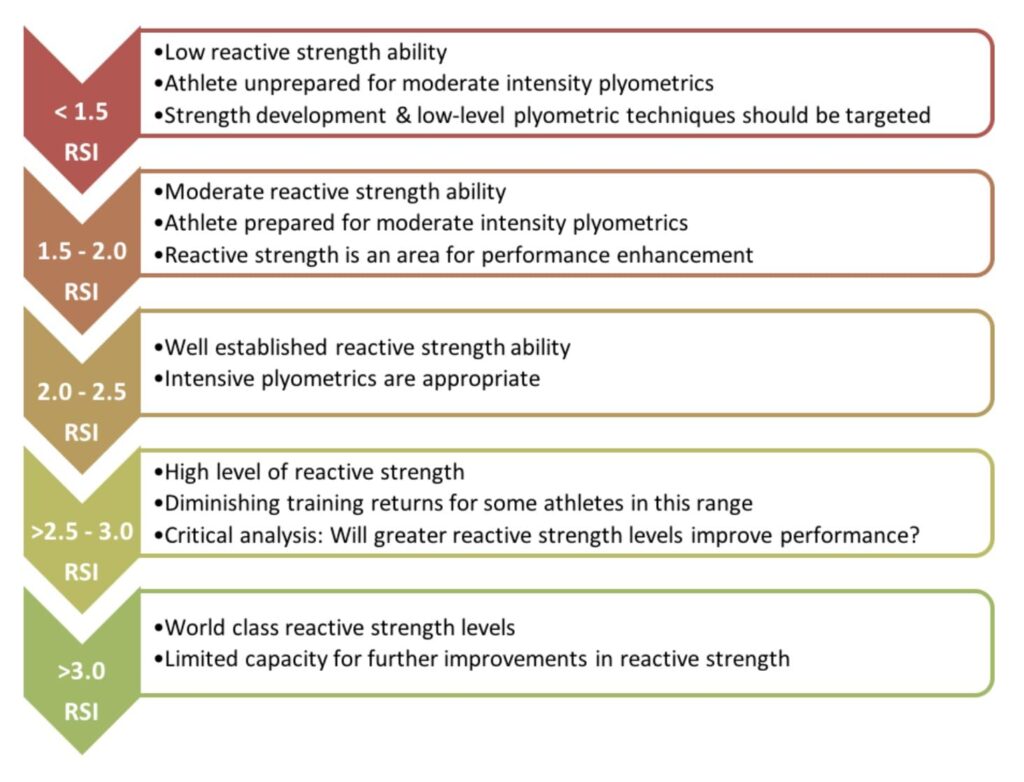 < 1.5 RSI

•Low reactive strength ability
•Athlete unprepared for moderate intensity plyometrics
•Strength development & low-level plyometric techniques should be targeted

1.5 - 2.0 RSI

•Moderate reactive strength ability
•Athlete prepared for moderate intensity plyometrics
•Reactive strength is an area for performance enhancement

2.0 - 2.5 RSI

•Well established reactive strength ability
•Intensive plyometrics are appropriate

>2.5 - 3.0 RSI

•High level of reactive strength
•Diminishing training returns for some athletes in this range
•Critical analysis: Will greater reactive strength levels improve performance?

>3.0 RSI

•World class reactive strength levels
•Limited capacity for further improvements in reactive strength